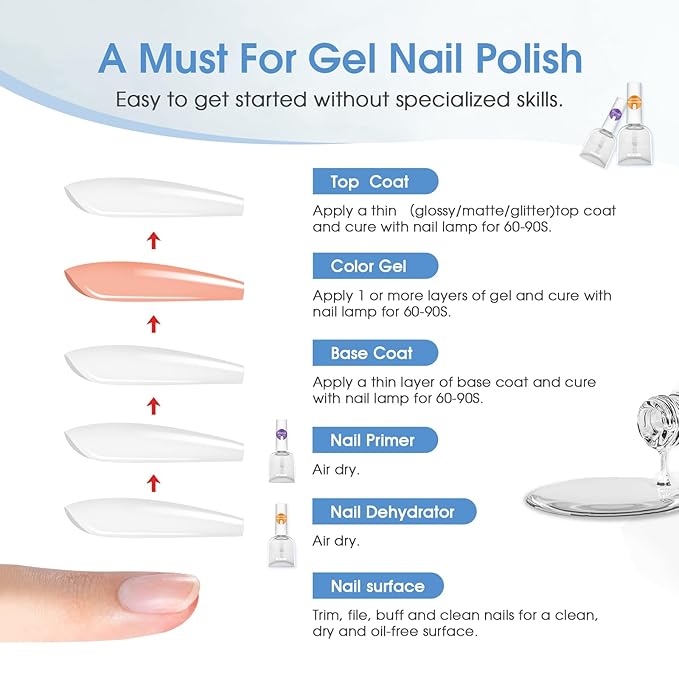 A Must For Gel Nail Polish

Easy to get started without specialized skills.

Top Coat

Apply a thin (glossy/matte/glitter)top coat and cure with nail lamp for 60-90S.

Color Gel

Apply 1 or more layers of gel and cure with nail lamp for 60-90S.

Base Coat

Apply a thin layer of base coat and cure with nail lamp for 60-90S.

Nail Primer

Air dry.

Nail Dehydrator

Air dry.

Nail surface

Trim, file, buff and clean nails for a clean, dry and oil-free surface.